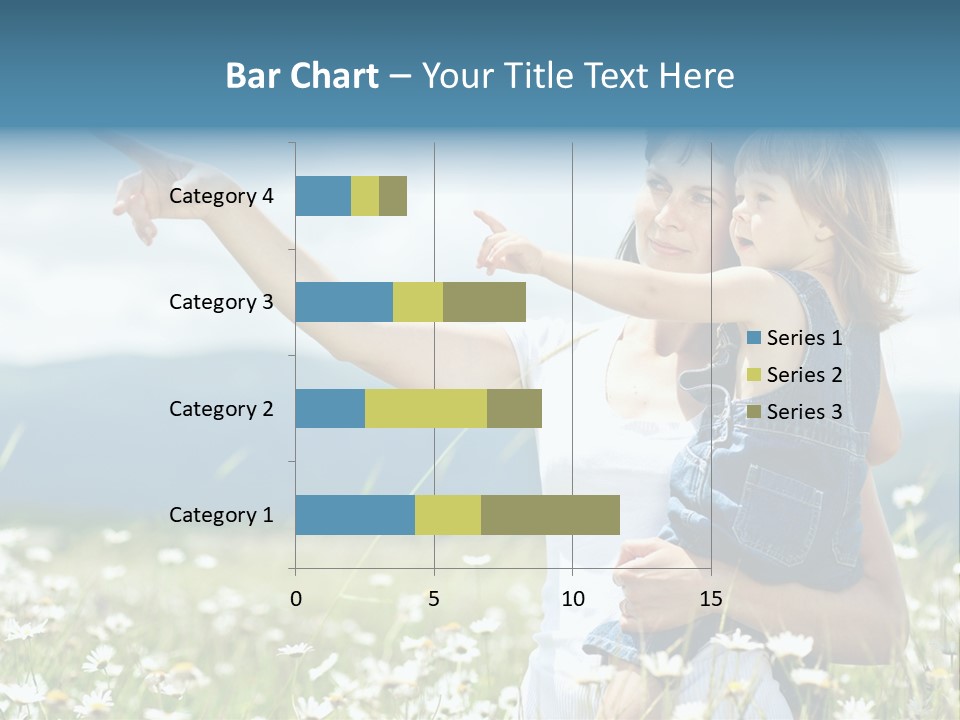 Bar Chart – Your Title Text Here

Category 4
Category 3
Category 2
Category 1

0
5
10
15

Series 1
Series 2
Series 3